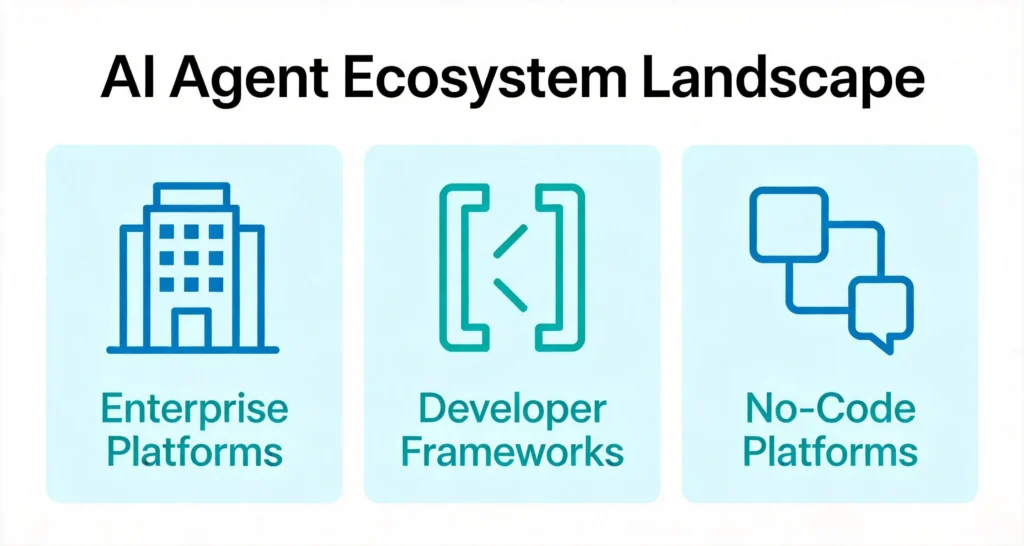 AI Agent Ecosystem Landscape

Enterprise Platforms

Developer Frameworks

No-Code Platforms